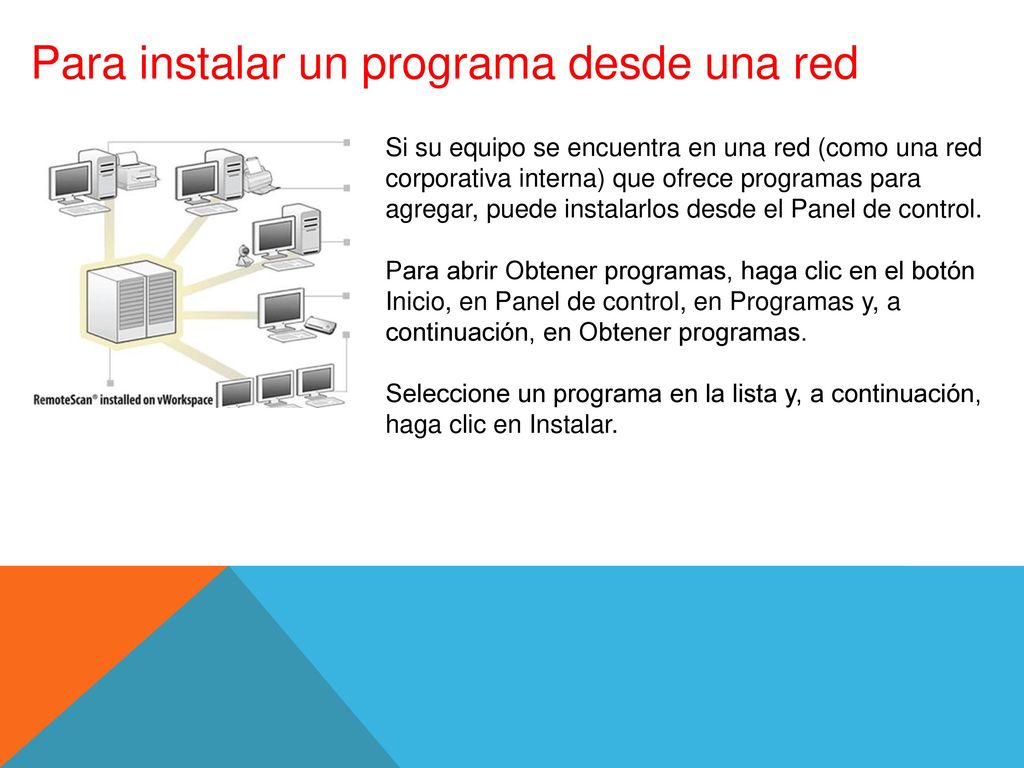 Para instalar un programa desde una red

RemoteScan® installed on vWorkspace

Si su equipo se encuentra en una red (como una red corporativa interna) que ofrece programas para agregar, puede instalarlos desde el Panel de control.

Para abrir Obtener programas, haga clic en el botón Inicio, en Panel de control, en Programas y, a continuación, en Obtener programas.

Seleccione un programa en la lista y, a continuación, haga clic en Instalar.